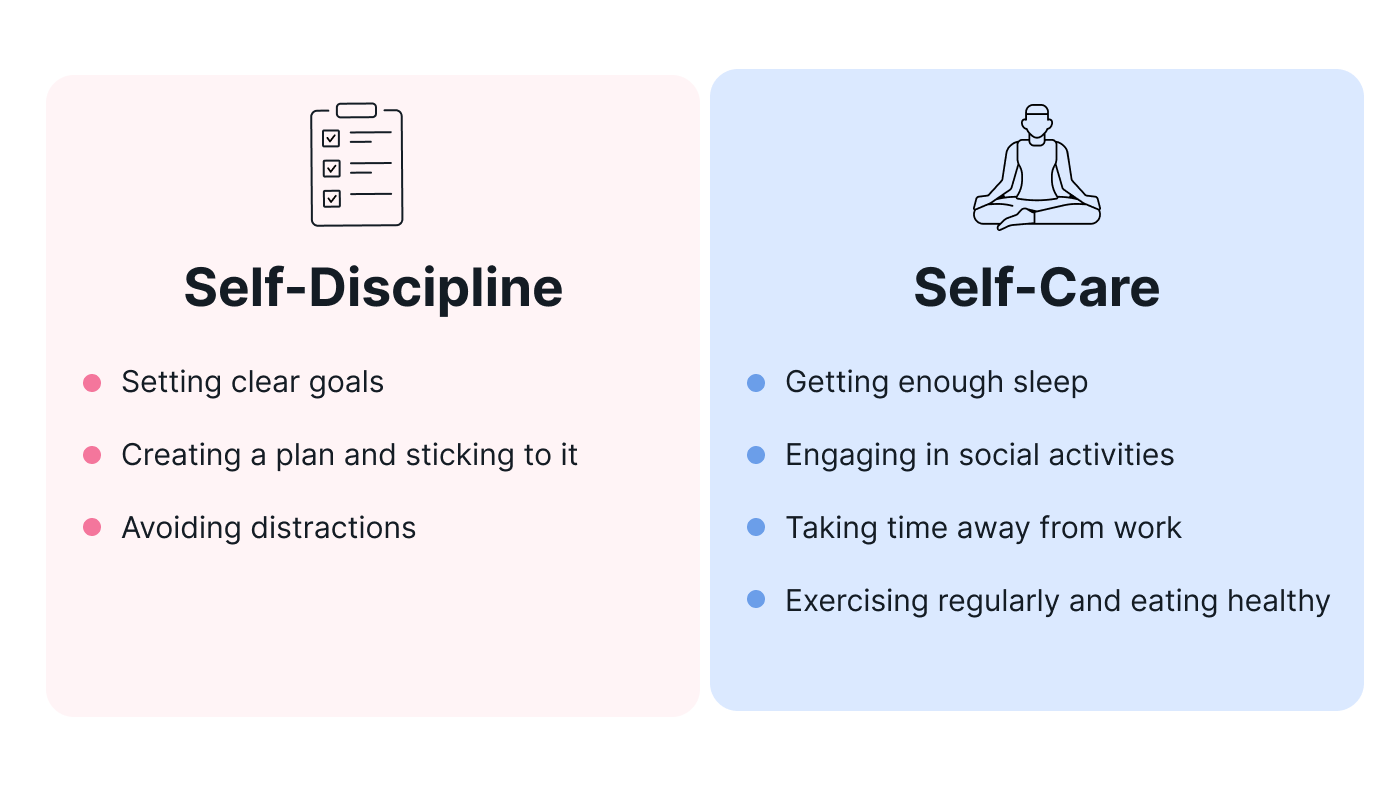 Self-Discipline

- Setting clear goals
- Creating a plan and sticking to it
- Avoiding distractions

Self-Care

- Getting enough sleep
- Engaging in social activities
- Taking time away from work
- Exercising regularly and eating healthy